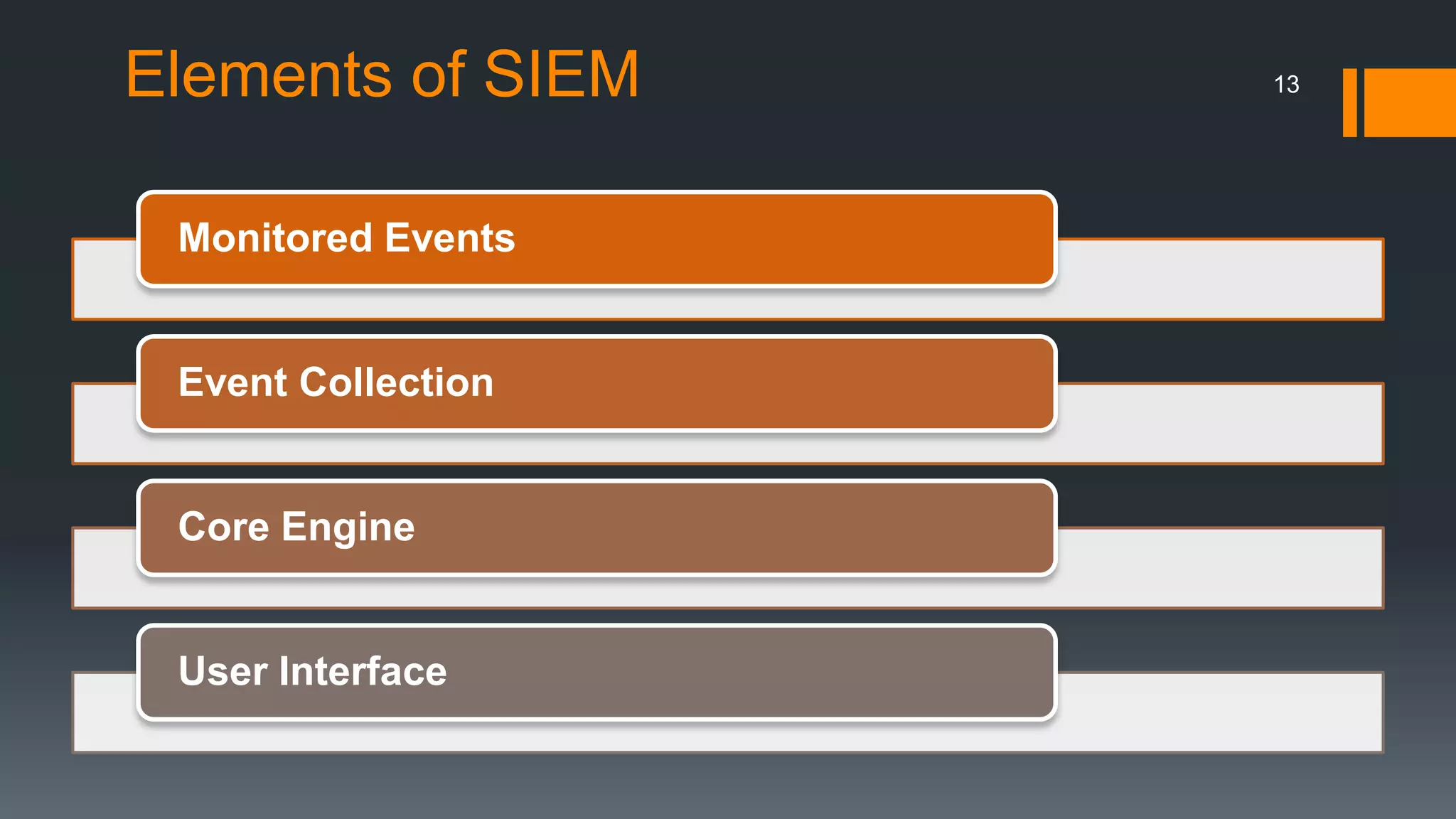 Elements of SIEM

13

Monitored Events

Event Collection

Core Engine

User Interface